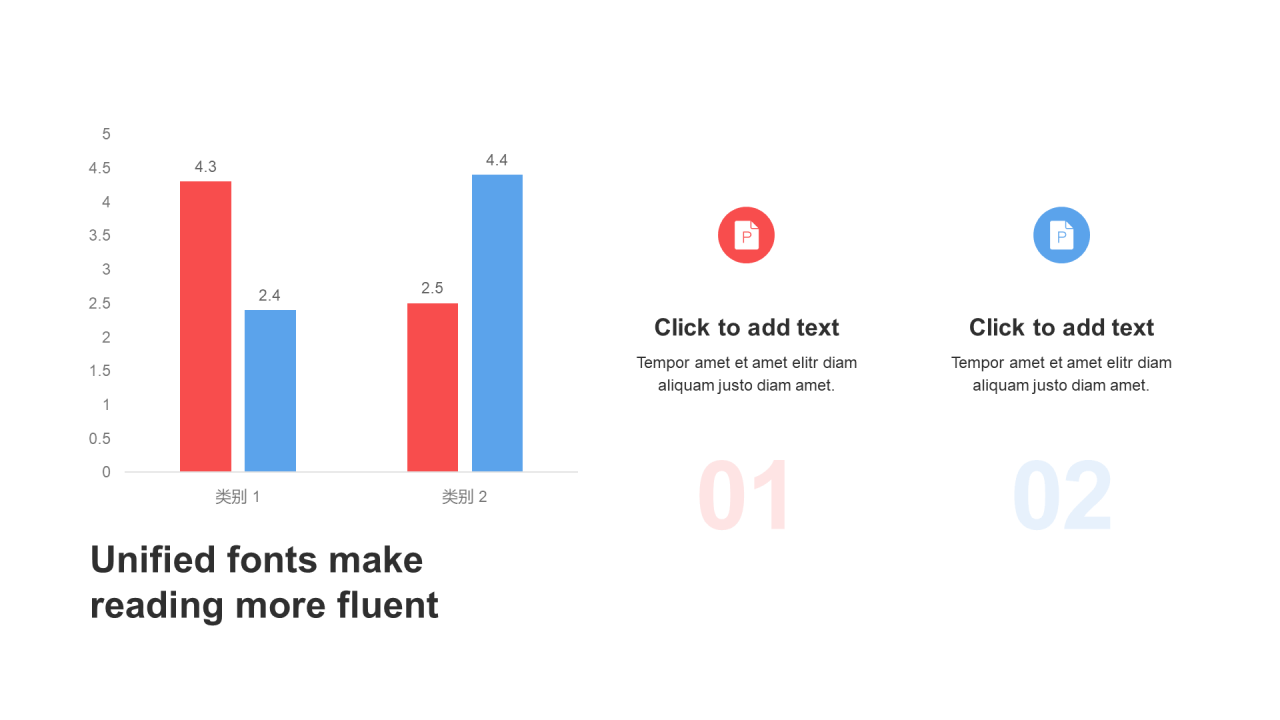 5
4.5
4
3.5
3
2.5
2
1.5
1
0.5
0

4.3
2.4
2.5
4.4

类别 1
类别 2

Unified fonts make reading more fluent

P

Click to add text

Tempor amet et amet elitr diam aliquam justo diam amet.

01

P

Click to add text

Tempor amet et amet elitr diam aliquam justo diam amet.

02